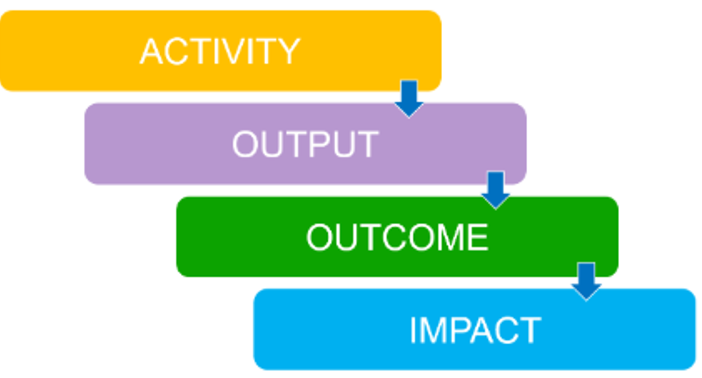 ACTIVITY

OUTPUT

OUTCOME

IMPACT